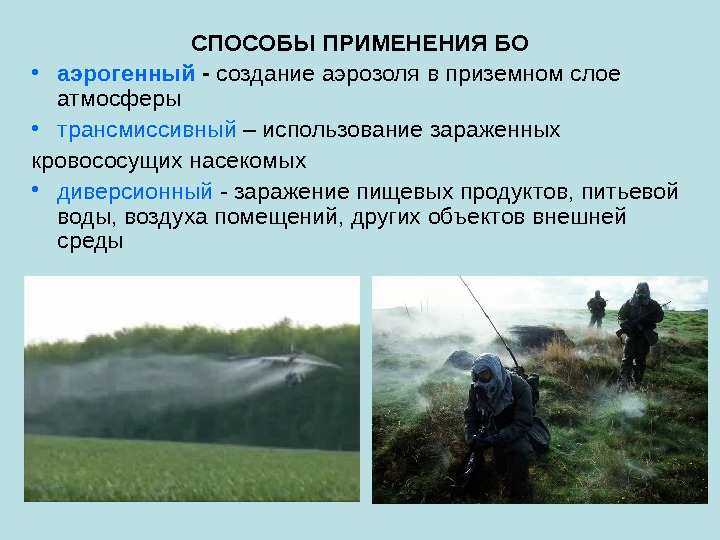 СПОСОБЫ ПРИМЕНЕНИЯ БО

• аэрогенный - создание аэрозоля в приземном слое атмосферы

• трансмиссивный – использование зараженных кровососущих насекомых

• диверсионный - заражение пищевых продуктов, питьевой воды, воздуха помещений, других объектов внешней среды